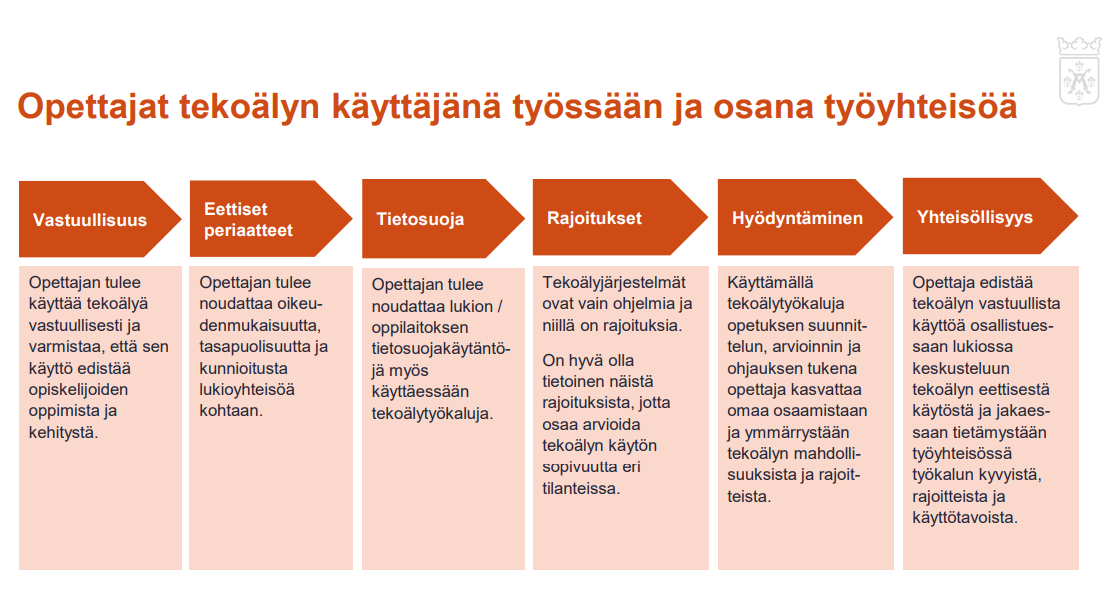 Opettajat tekoälyn käyttäjänä työssään ja osana työyhteisöä

Vastuullisuus

Opettajan tulee käyttää tekoälyä vastuullisesti ja varmistaa, että sen käyttö edistää opiskelijoiden oppimista ja kehitystä.

Eettiset periaatteet

Opettajan tulee noudattaa oikeudenmukaisuutta, tasapuolisuutta ja kunnioitusta lukioyhteisöä kohtaan.

Tietosuoja

Opettajan tulee noudattaa lukion / oppilaitoksen tietosuojakäytäntöjä myös käyttäessään tekoälytyökaluja.

Rajoitukset

Tekoälyjärjestelmät ovat vain ohjelmia ja niillä on rajoituksia.

On hyvä olla tietoinen näistä rajoituksista, jotta osaa arvioida tekoälyn käytön sopivuutta eri tilanteissa.

Hyödyntäminen

Käyttämällä tekoälytyökaluja opetuksen suunnittelun, arvioinnin ja ohjauksen tukena opettaja kasvattaa omaa osaamistaan ja ymmärrystään tekoälyn mahdollisuuksista ja rajoitteista.

Yhteisöllisyys

Opettaja edistää tekoälyn vastuullista käyttöä osallistuessaan lukiossa keskusteluun tekoälyn eettisestä käytöstä ja jakaessaan tietämystään työyhteisössä työkalun kyvyistä, rajoitteista ja käyttötavoista.